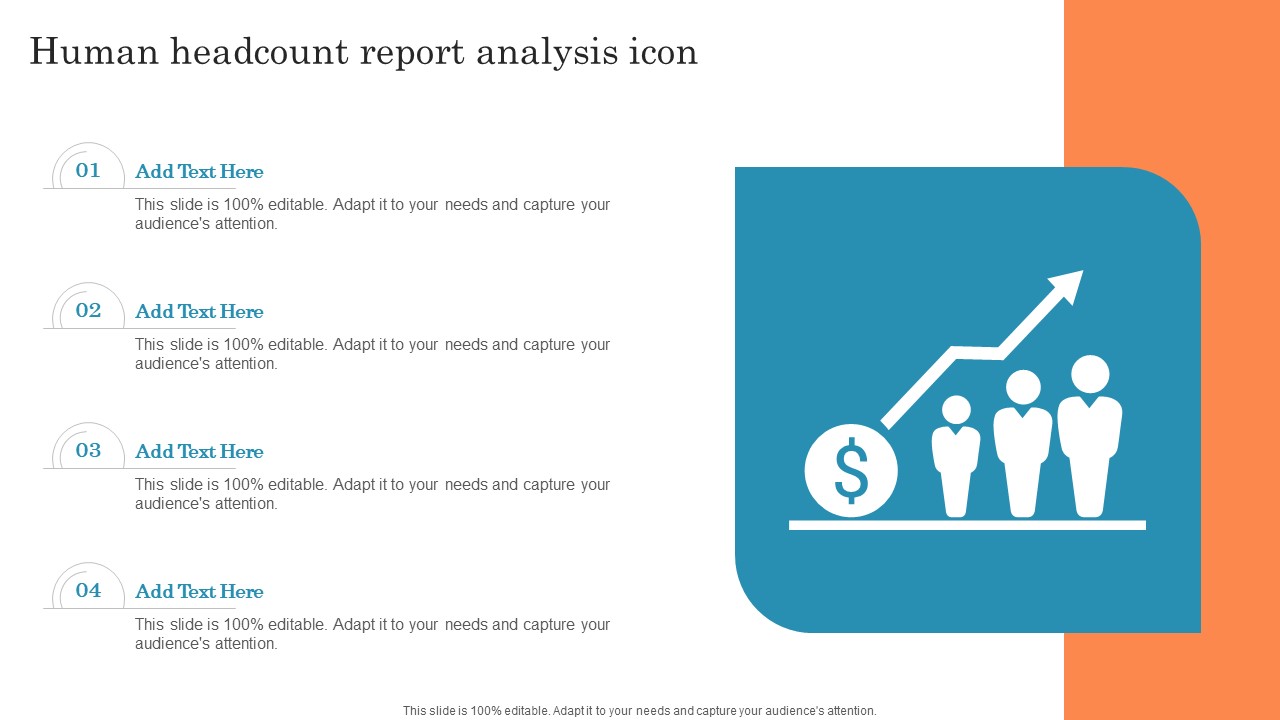 Human headcount report analysis icon

01
Add Text Here
This slide is 100% editable. Adapt it to your needs and capture your audience's attention.

02
Add Text Here
This slide is 100% editable. Adapt it to your needs and capture your audience's attention.

03
Add Text Here
This slide is 100% editable. Adapt it to your needs and capture your audience's attention.

04
Add Text Here
This slide is 100% editable. Adapt it to your needs and capture your audience's attention.

$

This slide is 100% editable. Adapt it to your needs and capture your audience's attention.